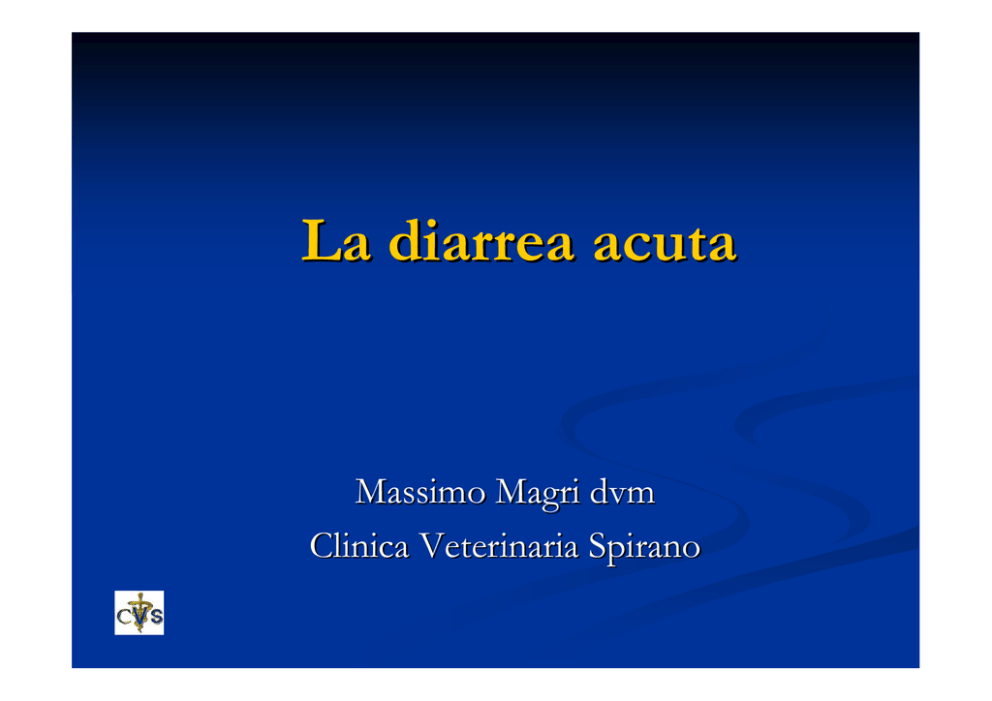 La diarrea acuta

Massimo Magri dvm
Clinica Veterinaria Spirano

CVS